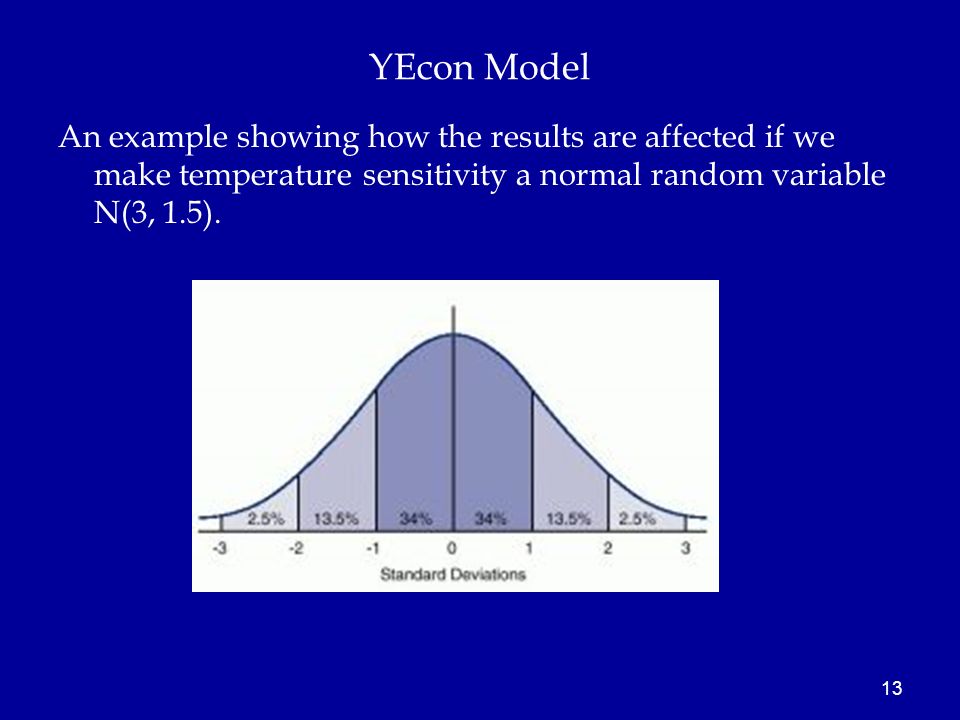 YEcon Model

An example showing how the results are affected if we make temperature sensitivity a normal random variable N(3, 1.5).

2.5% 13.5% 34% 34% 13.5% 2.5%

-3 -2 -1 0 1 2 3

Standard Deviations

13